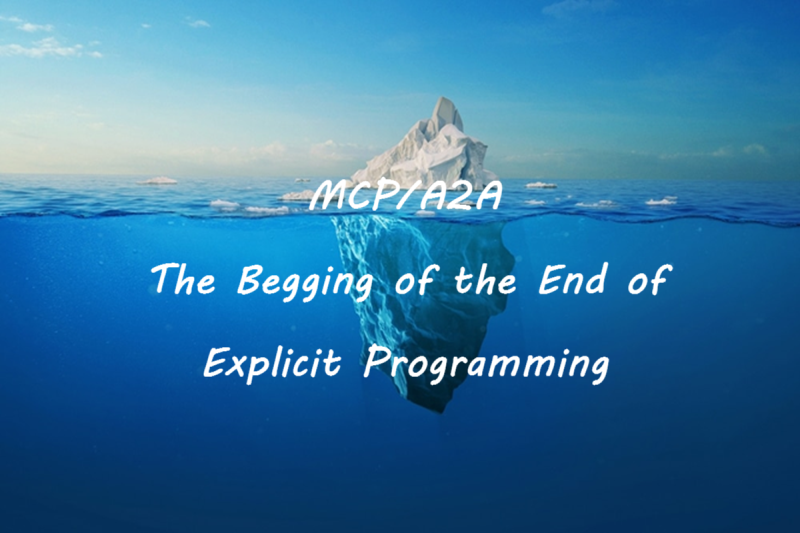 MCP/A2A

The Begging of the End of Explicit Programming